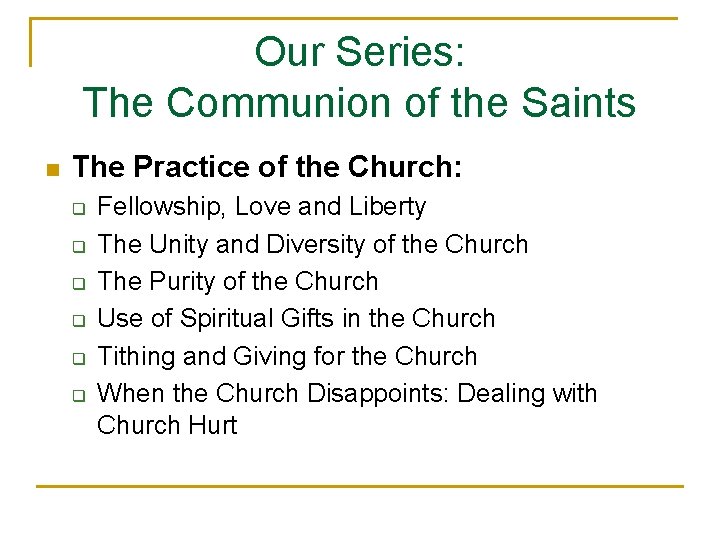 Our Series:
The Communion of the Saints

- The Practice of the Church:
  - Fellowship, Love and Liberty
  - The Unity and Diversity of the Church
  - The Purity of the Church
  - Use of Spiritual Gifts in the Church
  - Tithing and Giving for the Church
  - When the Church Disappoints: Dealing with Church Hurt